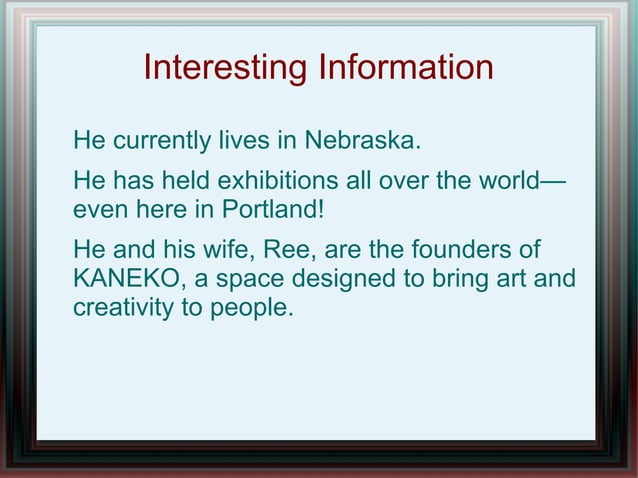 Interesting Information

He currently lives in Nebraska.

He has held exhibitions all over the world—even here in Portland!

He and his wife, Ree, are the founders of KANEKO, a space designed to bring art and creativity to people.